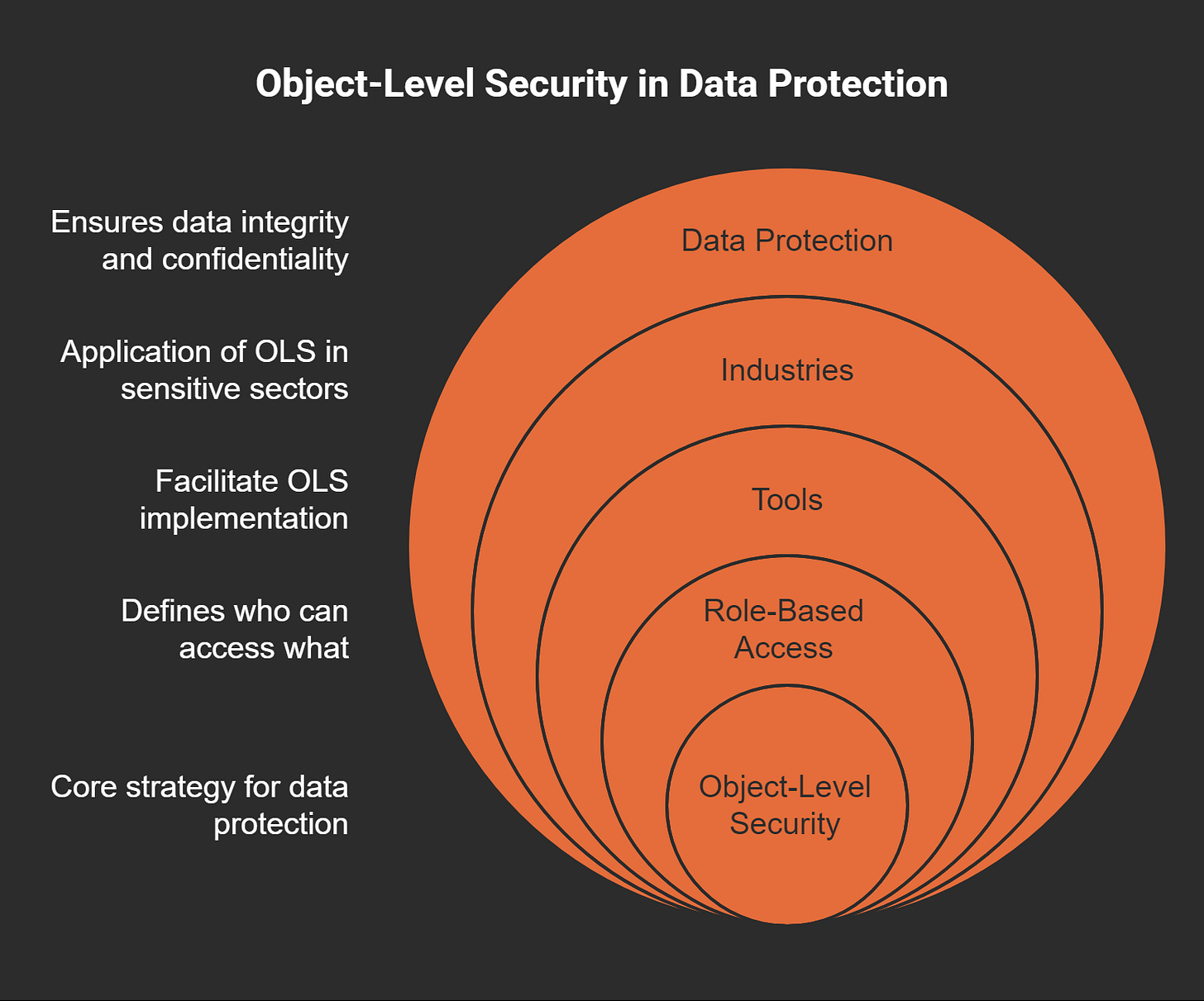 Object-Level Security in Data Protection

Ensures data integrity and confidentiality

Application of OLS in sensitive sectors

Facilitate OLS implementation

Defines who can access what

Core strategy for data protection

Data Protection

Industries

Tools

Role-Based Access

Object-Level Security